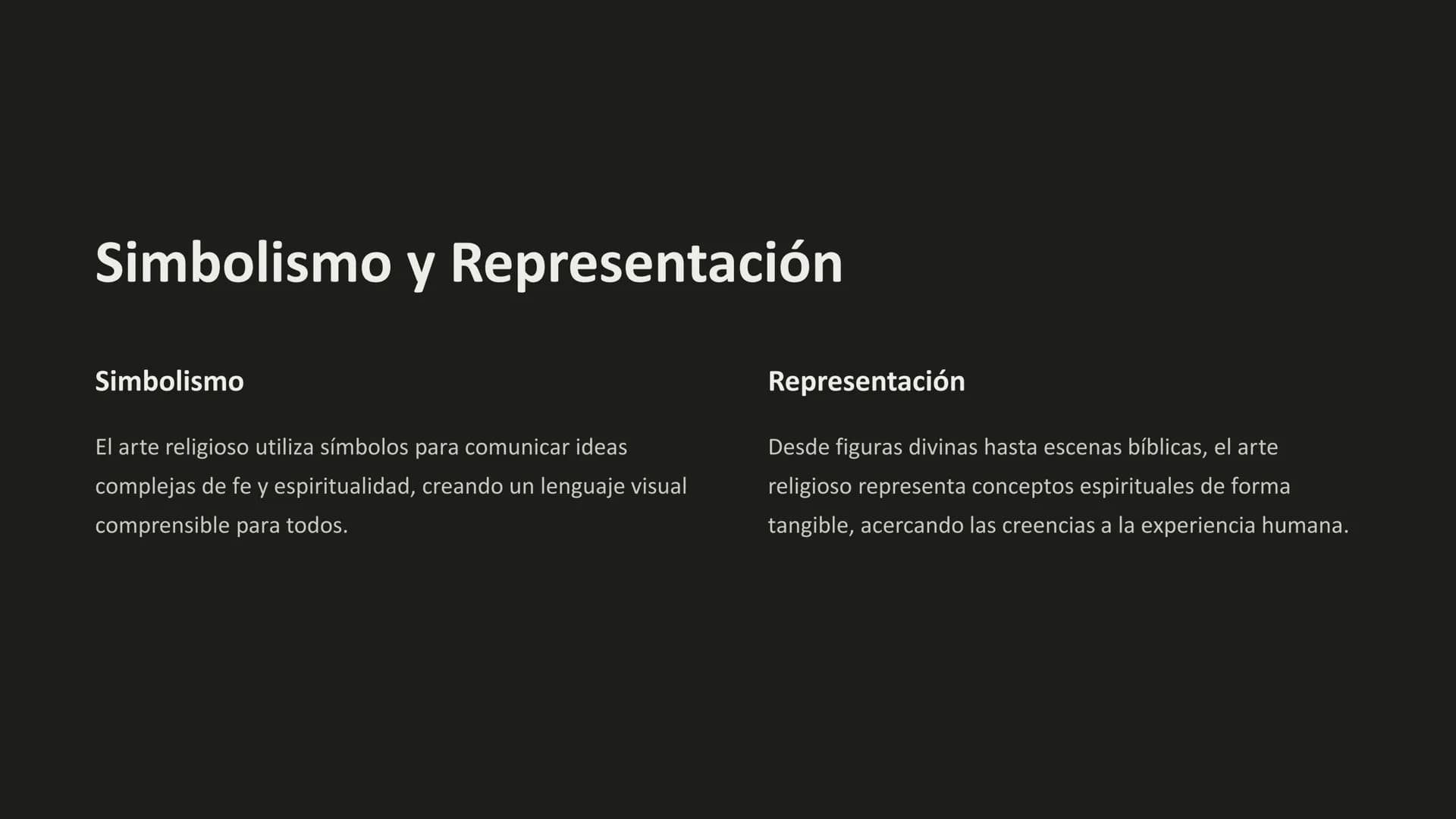 Simbolismo y Representación

Simbolismo

El arte religioso utiliza símbolos para comunicar ideas complejas de fe y espiritualidad, creando un lenguaje visual comprensible para todos.

Representación

Desde figuras divinas hasta escenas bíblicas, el arte religioso representa conceptos espirituales de forma tangible, acercando las creencias a la experiencia humana.